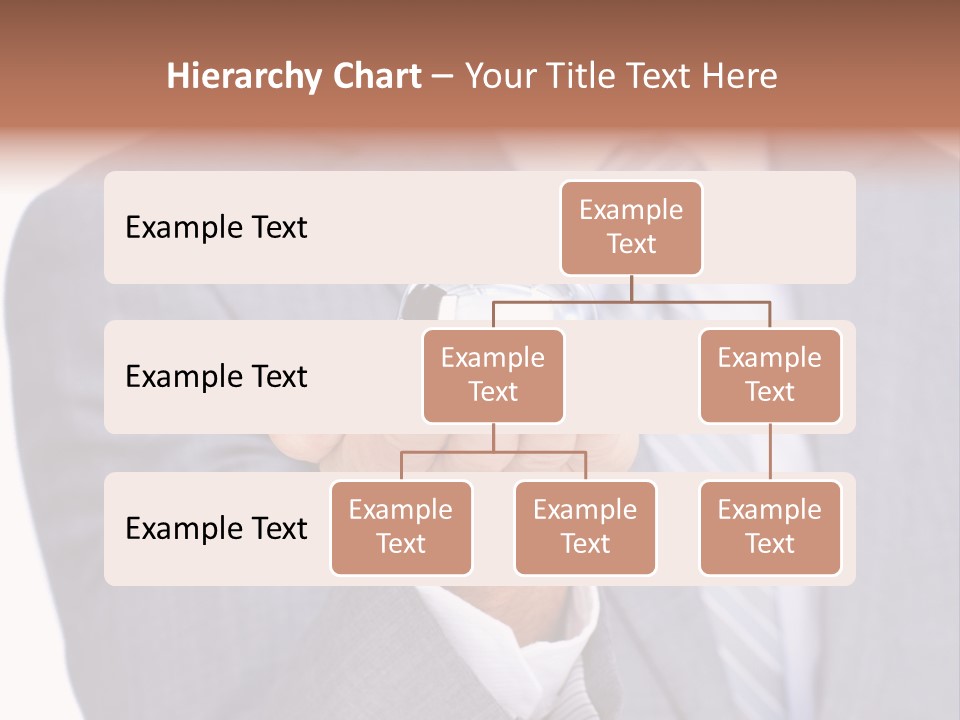 Hierarchy Chart – Your Title Text Here

Example Text

Example Text

Example Text

Example Text

Example Text

Example Text

Example Text

Example Text

Example Text